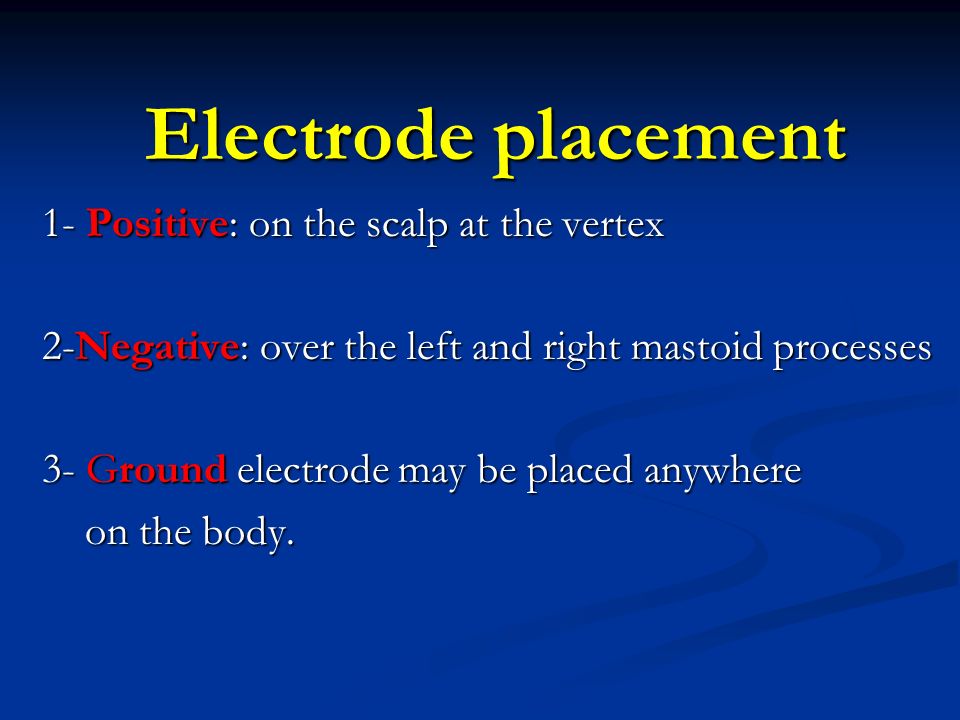 Electrode placement

1- Positive: on the scalp at the vertex

2-Negative: over the left and right mastoid processes

3- Ground electrode may be placed anywhere on the body.